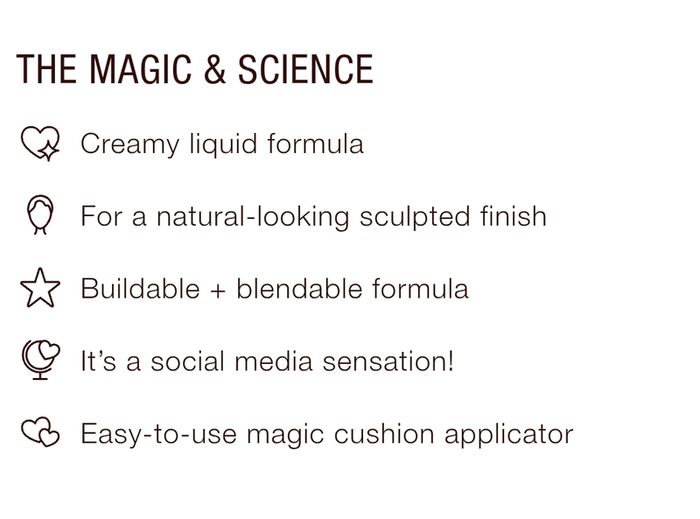 THE MAGIC & SCIENCE

Creamy liquid formula

For a natural-looking sculpted finish

Buildable + blendable formula

It's a social media sensation!

Easy-to-use magic cushion applicator